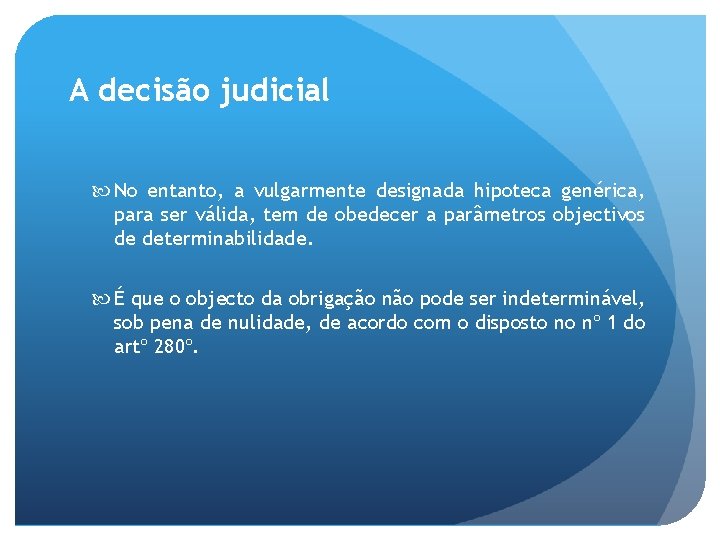 A decisão judicial

No entanto, a vulgarmente designada hipoteca genérica, para ser válida, tem de obedecer a parâmetros objectivos de determinabilidade.

É que o objecto da obrigação não pode ser indeterminável, sob pena de nulidade, de acordo com o disposto no nº 1 do artº 280º.